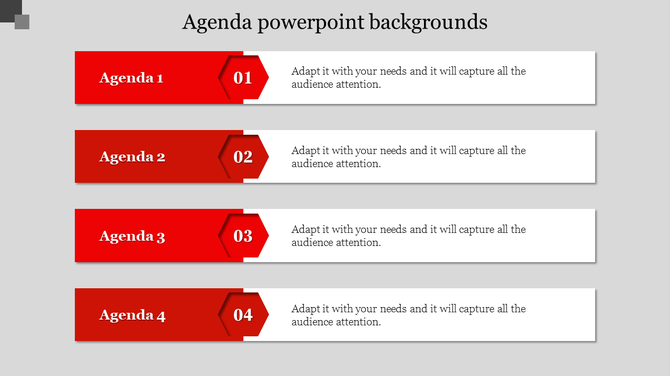 Agenda powerpoint backgrounds

Agenda 1

01

Adapt it with your needs and it will capture all the audience attention.

Agenda 2

02

Adapt it with your needs and it will capture all the audience attention.

Agenda 3

03

Adapt it with your needs and it will capture all the audience attention.

Agenda 4

04

Adapt it with your needs and it will capture all the audience attention.